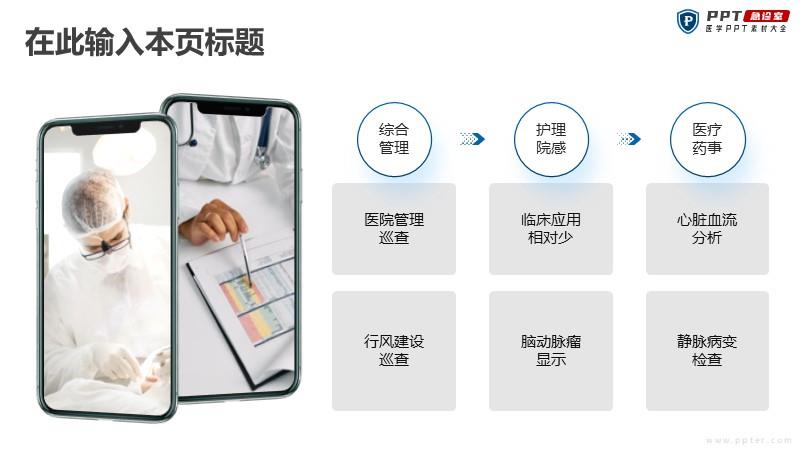 在此输入本页标题

PPT 急诊室
医学PPT素材大全

综合管理

护理院感

医疗药事

医院管理巡查

临床应用相对少

心脏血流分析

行风建设巡查

脑动脉瘤显示

静脉病变检查

www.ppter.com